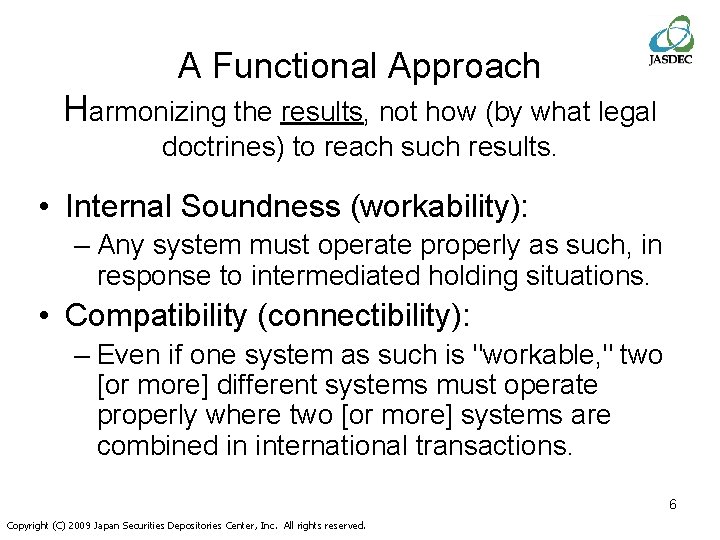 JASDEC

A Functional Approach

Harmonizing the results, not how (by what legal doctrines) to reach such results.

• Internal Soundness (workability):
– Any system must operate properly as such, in response to intermediated holding situations.

• Compatibility (connectibility):
– Even if one system as such is "workable," two [or more] different systems must operate properly where two [or more] systems are combined in international transactions.

6

Copyright (C) 2009 Japan Securities Depositories Center, Inc. All rights reserved.